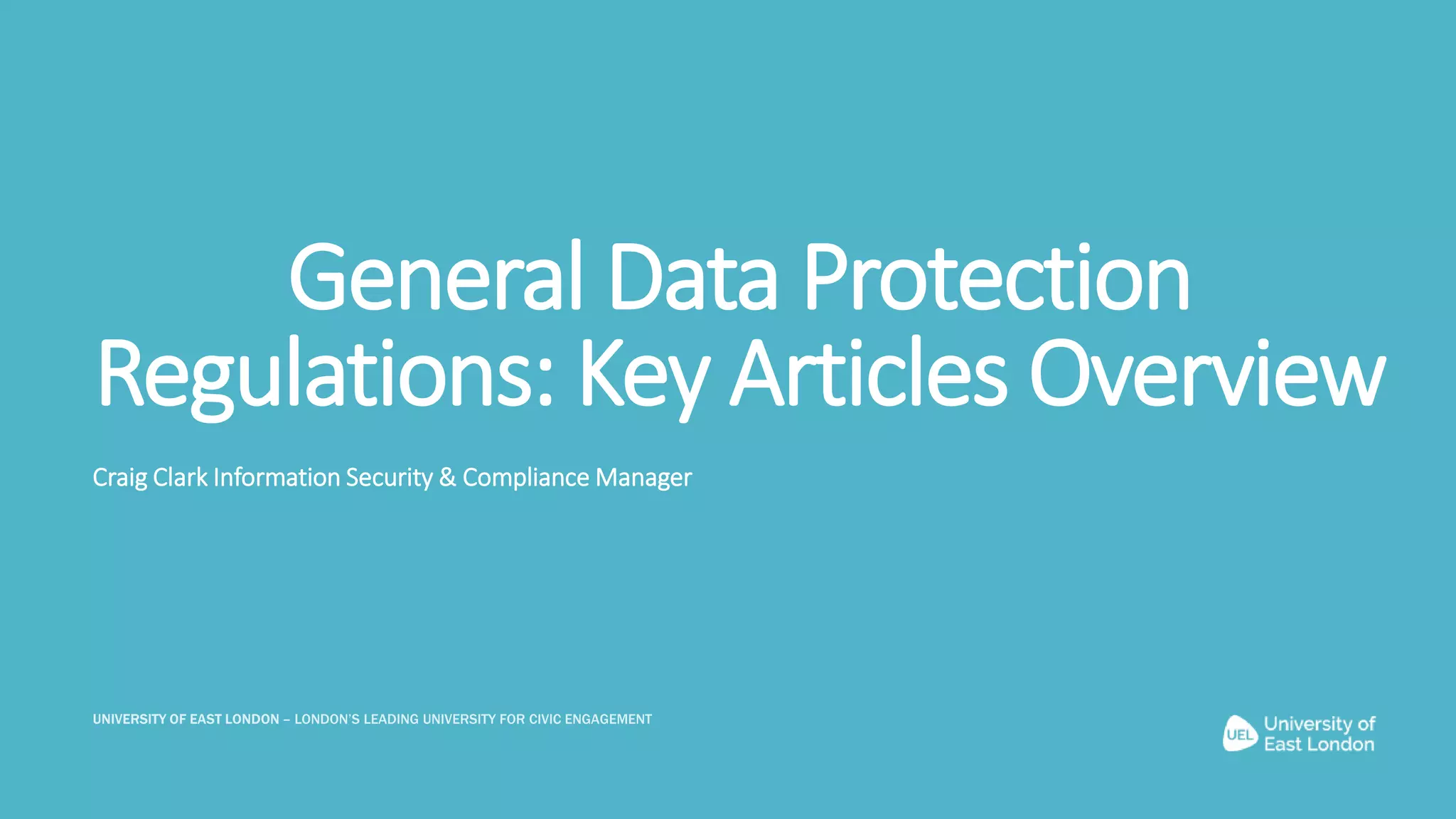 General Data Protection Regulations: Key Articles Overview

Craig Clark Information Security & Compliance Manager

UNIVERSITY OF EAST LONDON – LONDON'S LEADING UNIVERSITY FOR CIVIC ENGAGEMENT

UEL University of East London